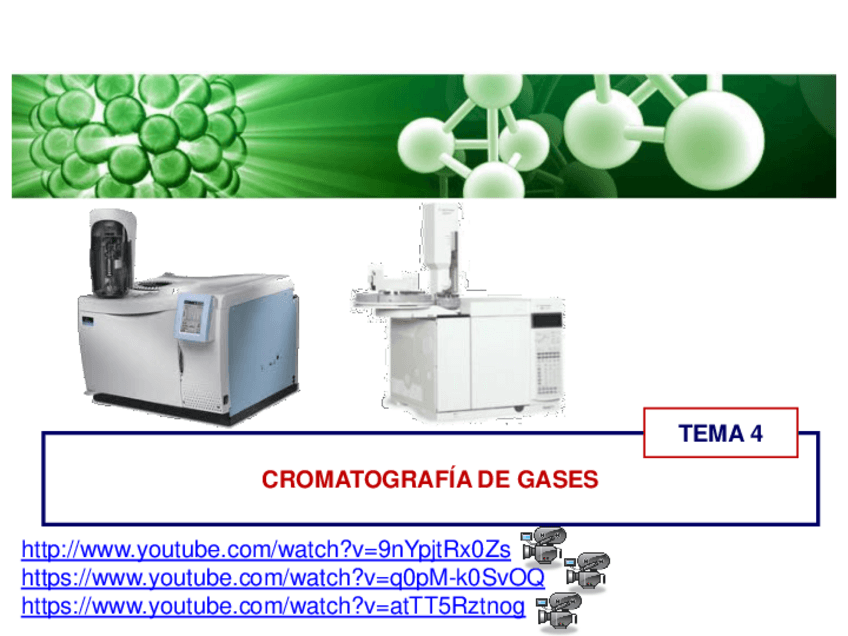 TEMA 4

CROMATOGRAFÍA DE GASES

http://www.youtube.com/watch?v=9nYpjtRx0Zs
https://www.youtube.com/watch?v=q0pM-k0SvOQ
https://www.youtube.com/watch?v=atTT5Rztnog